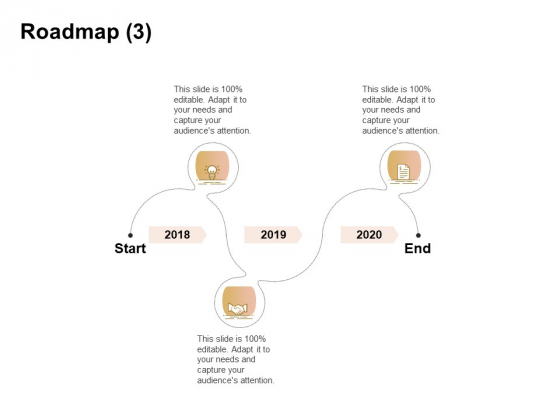 Roadmap (3)

This slide is 100% editable. Adapt it to your needs and capture your audience's attention.

This slide is 100% editable. Adapt it to your needs and capture your audience's attention.

Start

2018

2019

2020

End

This slide is 100% editable. Adapt it to your needs and capture your audience's attention.